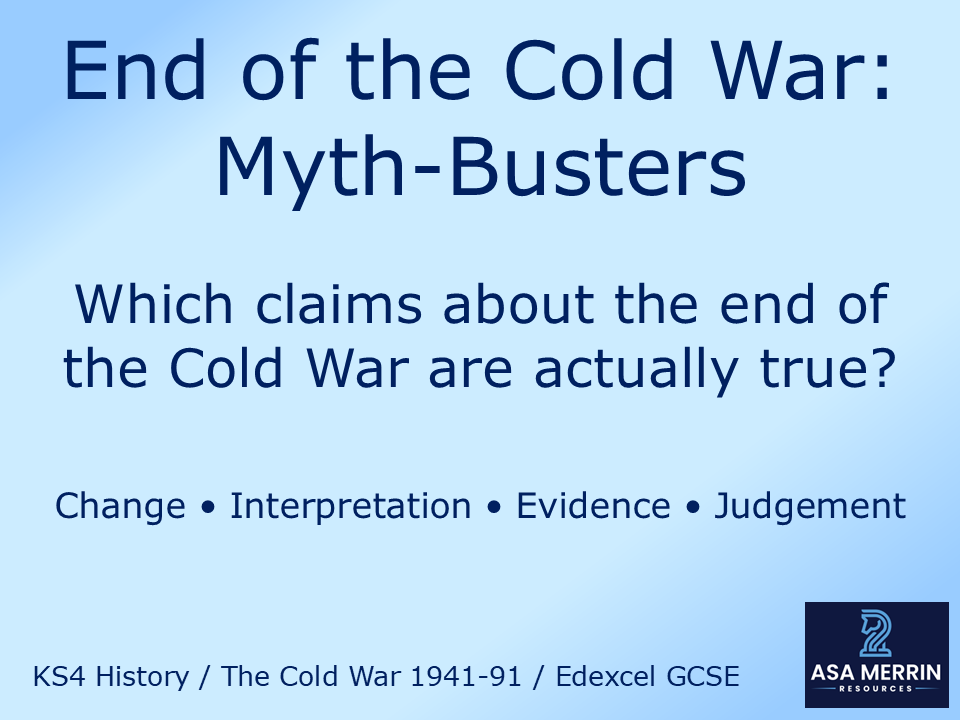 End of the Cold War: Myth-Busters

Which claims about the end of the Cold War are actually true?

Change • Interpretation • Evidence • Judgement

KS4 History / The Cold War 1941-91 / Edexcel GCSE

ASA MERRIN
RESOURCES